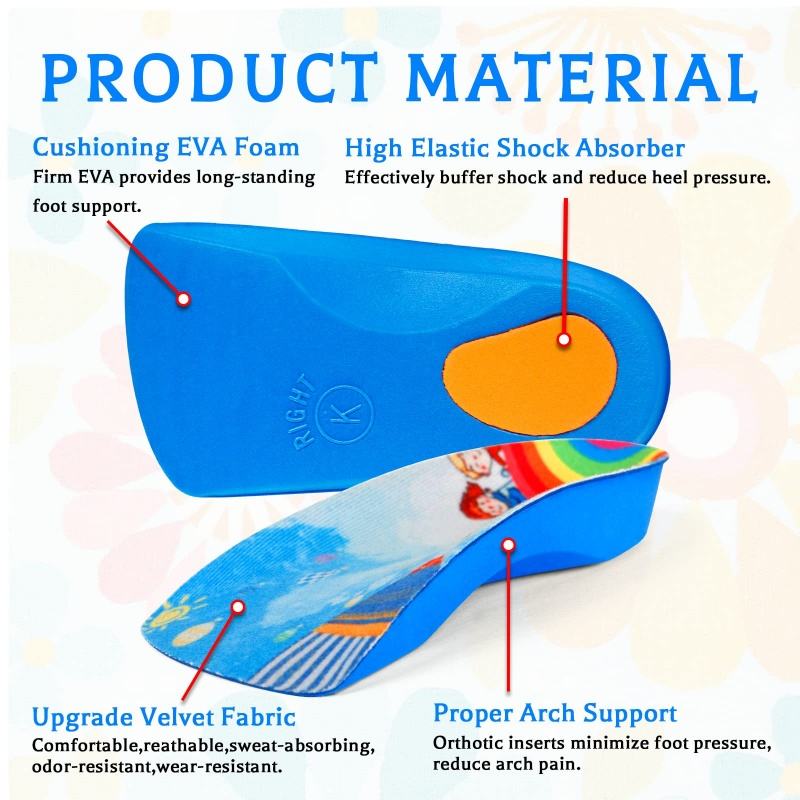 PRODUCT MATERIAL

Cushioning EVA Foam
Firm EVA provides long-standing foot support.

High Elastic Shock Absorber
Effectively buffer shock and reduce heel pressure.

RIGHT
K

Upgrade Velvet Fabric
Comfortable,reathable,sweat-absorbing, odor-resistant,wear-resistant.

Proper Arch Support
Orthotic inserts minimize foot pressure, reduce arch pain.